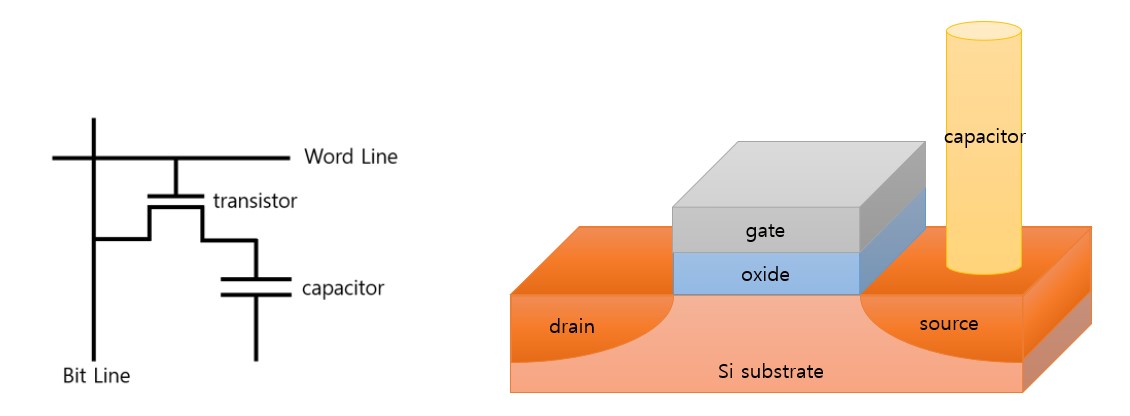 Word Line
transistor
capacitor
Bit Line

capacitor
gate
oxide
drain
source
Si substrate